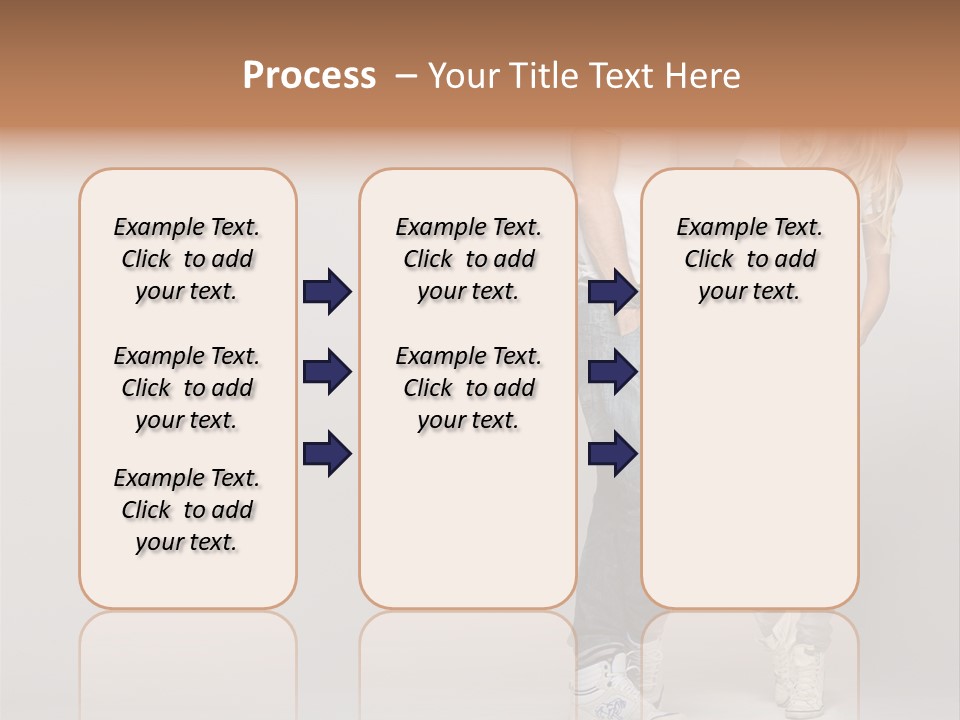 Process – Your Title Text Here

Example Text. Click to add your text.

Example Text. Click to add your text.

Example Text. Click to add your text.

Example Text. Click to add your text.

Example Text. Click to add your text.

Example Text. Click to add your text.